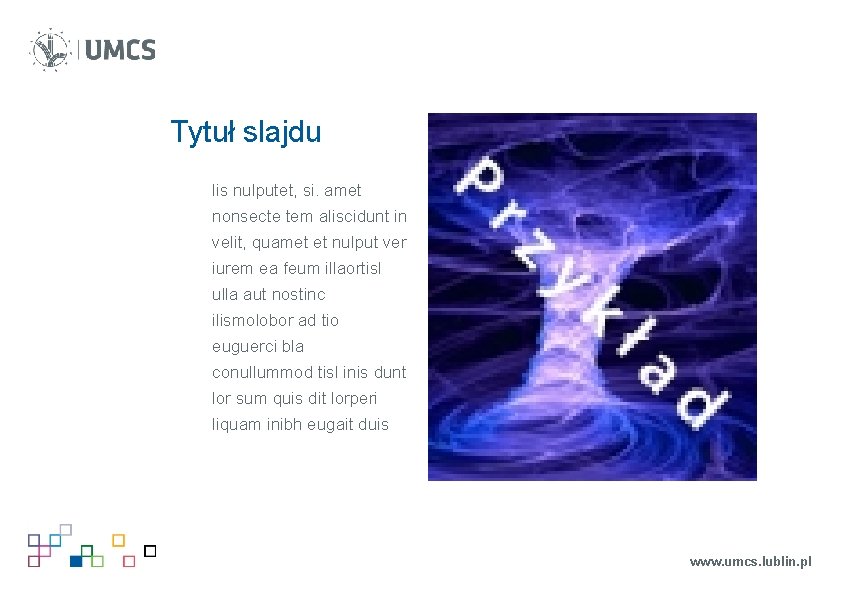 UMCS

Tytuł slajdu

lis nulputet, si. amet nonsecte tem aliscidunt in velit, quamet et nulput ver iurem ea feum illaortisl ulla aut nostinc ilismolobor ad tio euguerci bla conullummod tisl inis dunt lor sum quis dit lorperi liquam inibh eugait duis

przykład

www.umcs.lublin.pl